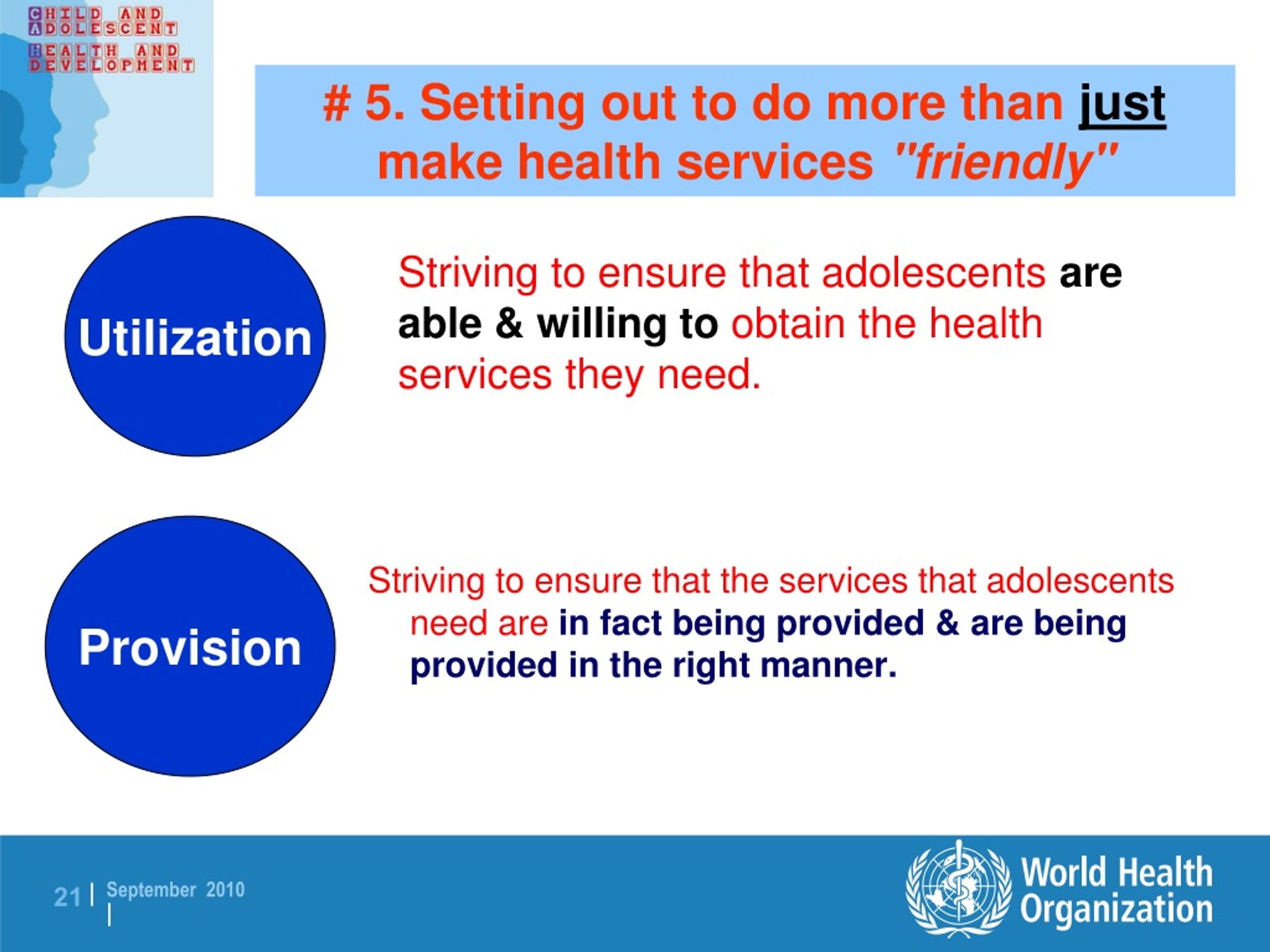 CHILD AND ADOLESCENT HEALTH AND DEVELOPMENT

# 5. Setting out to do more than just make health services "friendly"

Utilization

Striving to ensure that adolescents are able & willing to obtain the health services they need.

Provision

Striving to ensure that the services that adolescents need are in fact being provided & are being provided in the right manner.

21 | September 2010 |

World Health Organization